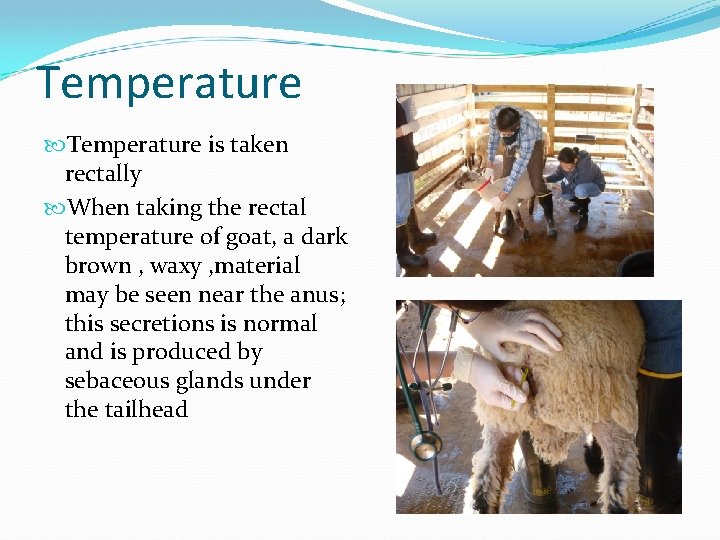 Temperature

Temperature is taken rectally

When taking the rectal temperature of goat, a dark brown , waxy ,material may be seen near the anus; this secretions is normal and is produced by sebaceous glands under the tailhead